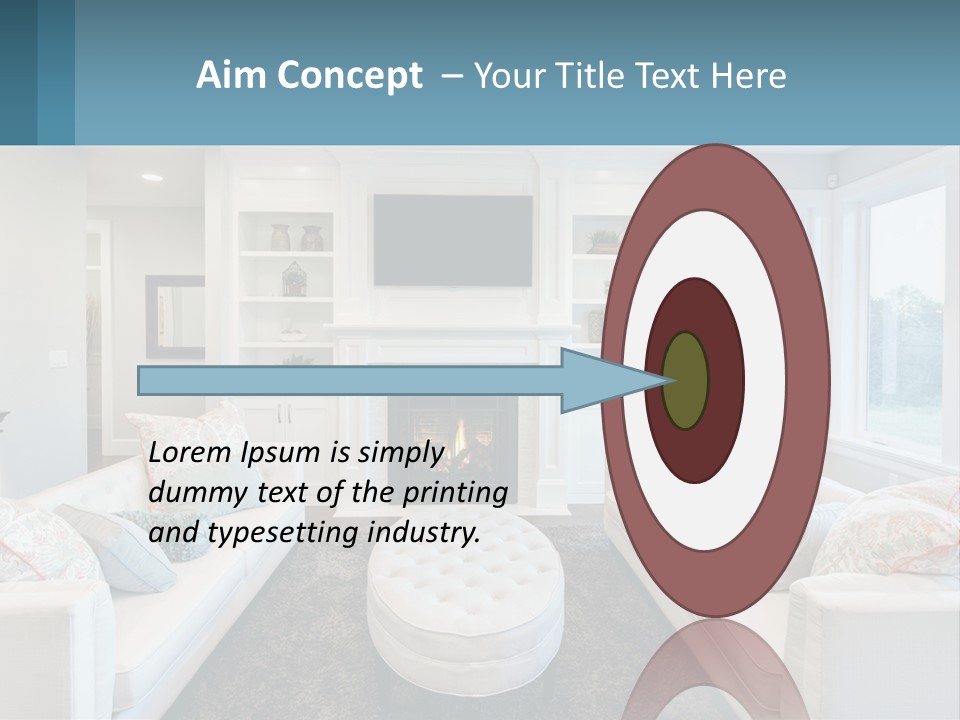 Aim Concept – Your Title Text Here

Lorem Ipsum is simply dummy text of the printing and typesetting industry.